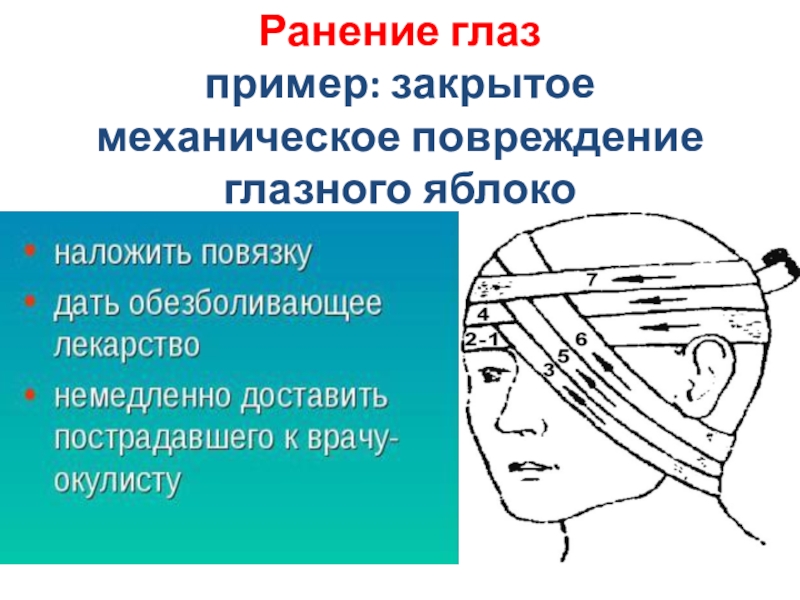 Ранение глаз
пример: закрытое механическое повреждение глазного яблоко

• наложить повязку
• дать обезболивающее лекарство
• немедленно доставить пострадавшего к врачу-окулисту

7
4
2-1
6
5
3